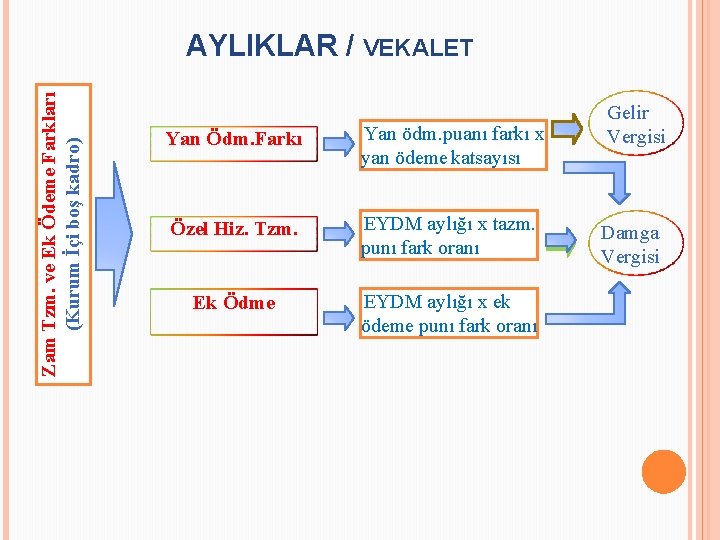 AYLIKLAR / VEKALET

Zam Tzm. ve Ek Ödeme Farkları
(Kurum İçi boş kadro)

Yan Ödm.Farkı

Yan ödm.puanı farkı x yan ödeme katsayısı

Gelir Vergisi

Özel Hiz. Tzm.

EYDM aylığı x tazm. punı fark oranı

Damga Vergisi

Ek Ödme

EYDM aylığı x ek ödeme punı fark oranı